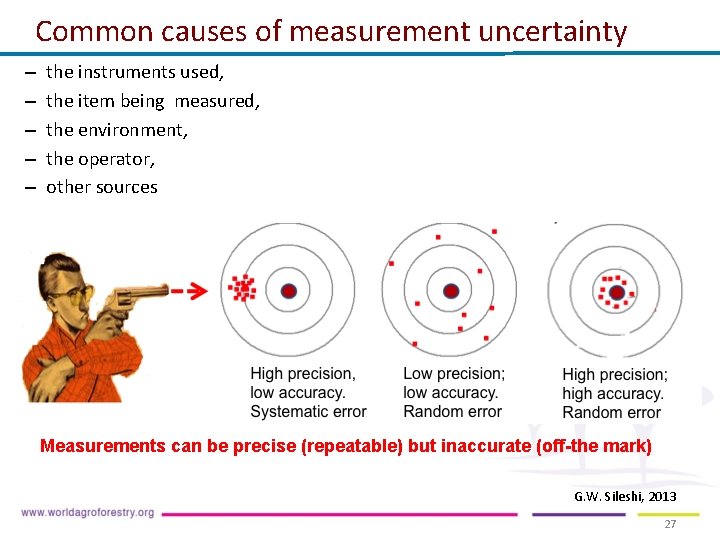 Common causes of measurement uncertainty

– the instruments used,
– the item being measured,
– the environment,
– the operator,
– other sources

High precision, low accuracy. Systematic error

Low precision; low accuracy. Random error

High precision; high accuracy. Random error

Measurements can be precise (repeatable) but inaccurate (off-the mark)

G.W. Sileshi, 2013

www.worldagroforestry.org

27